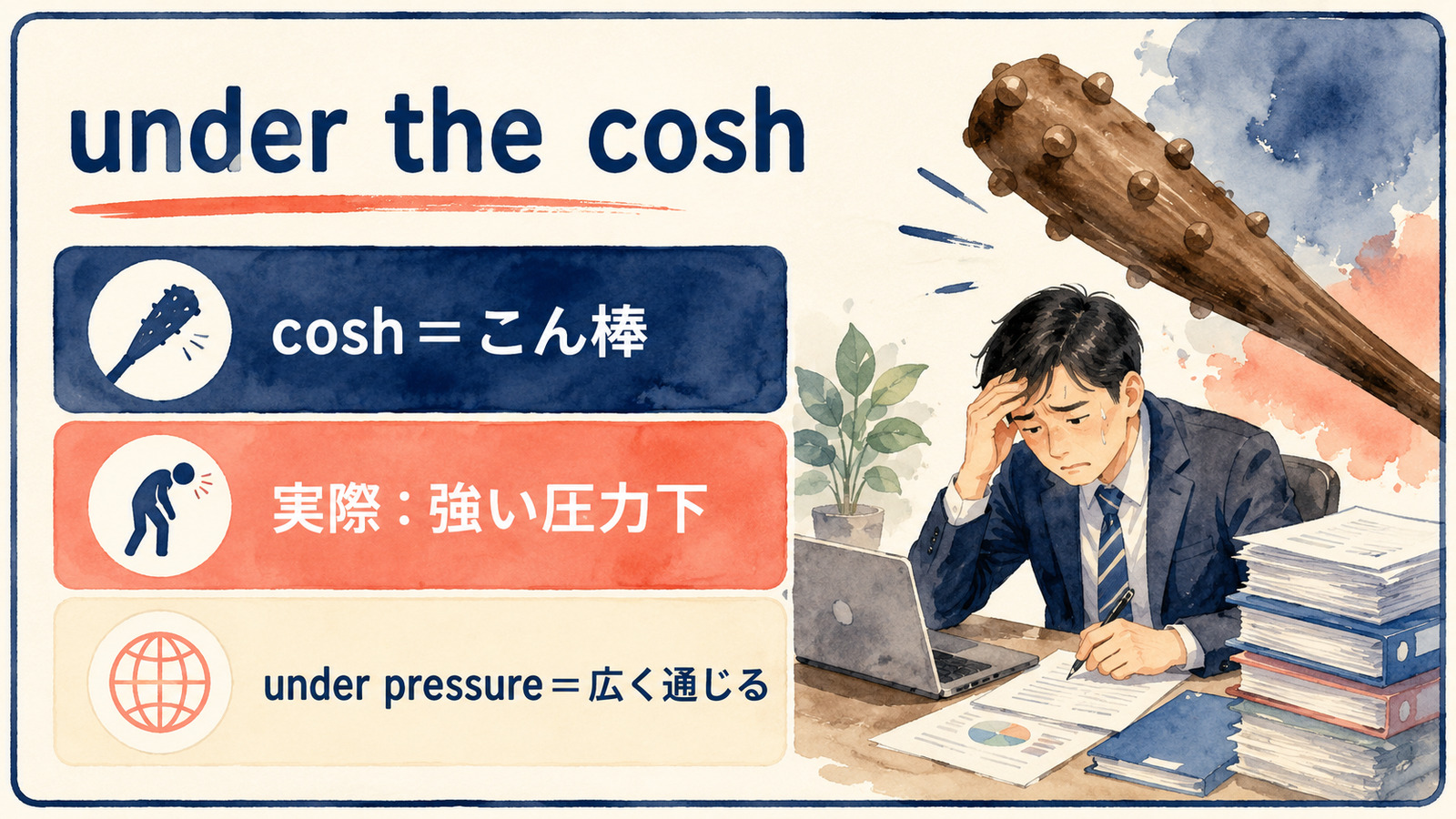 under the cosh

cosh＝こん棒

実際：強い圧力下

under pressure＝広く通じる